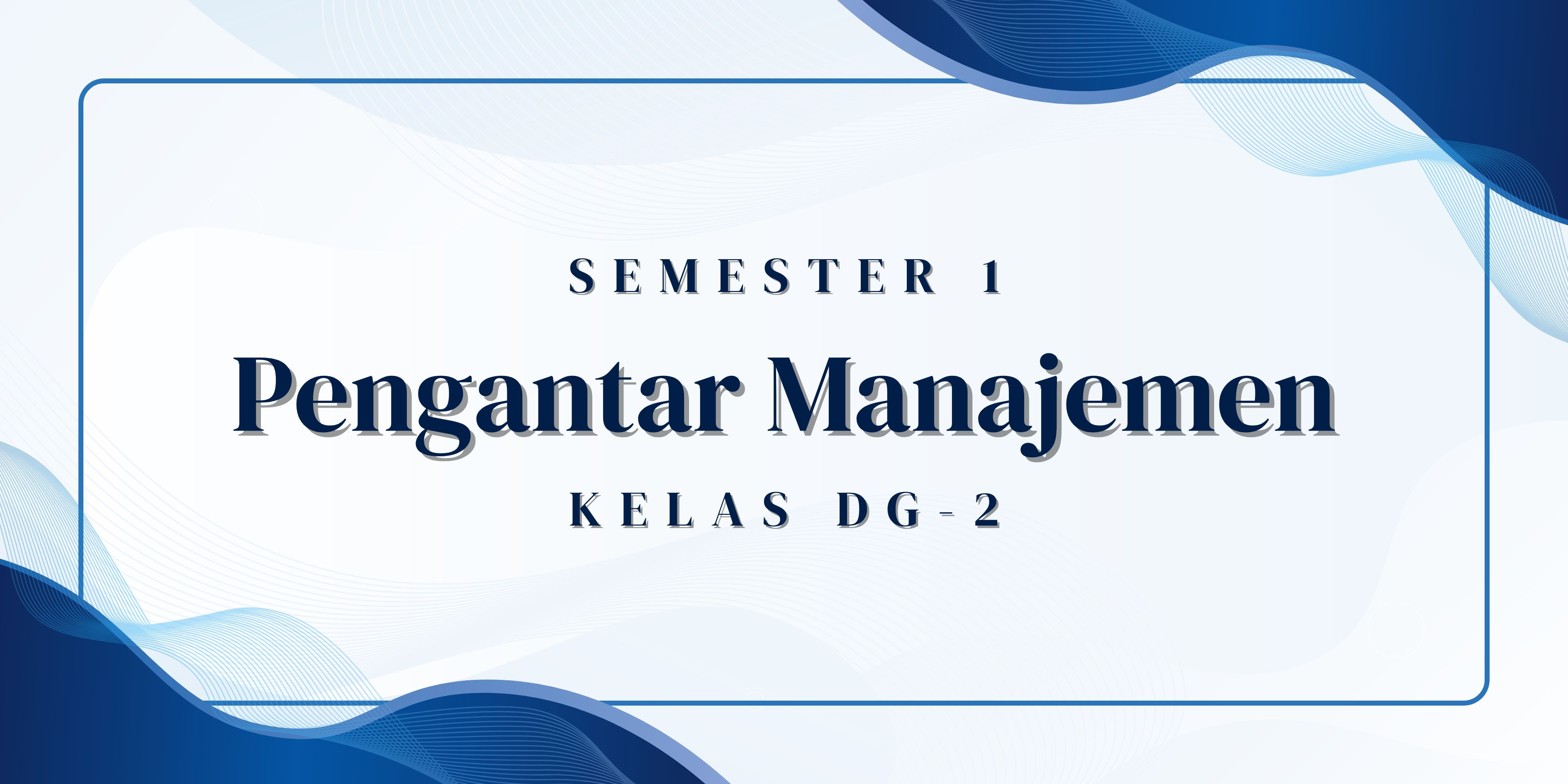 SEMESTER 1

Pengantar Manajemen

KELAS DG-2